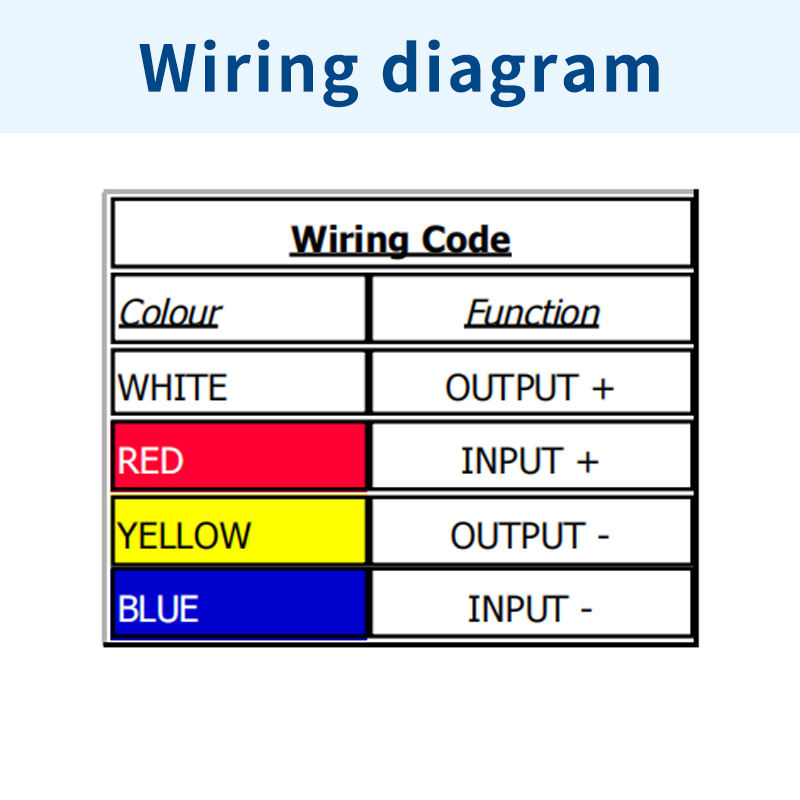 Wiring diagram

Wiring Code

| Colour | Function |
|---|---|
| WHITE | OUTPUT + |
| RED | INPUT + |
| YELLOW | OUTPUT - |
| BLUE | INPUT - |